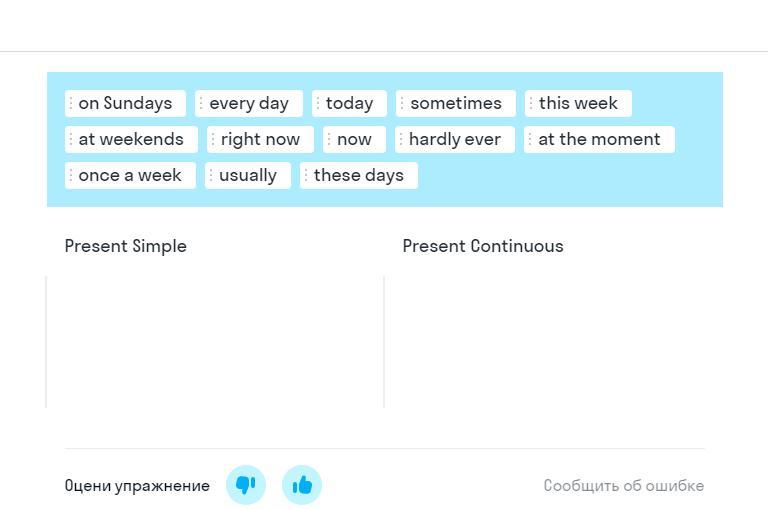 on Sundays every day today sometimes this week
at weekends right now now hardly ever at the moment
once a week usually these days

Present Simple

Present Continuous

Оцени упражнение

Сообщить об ошибке